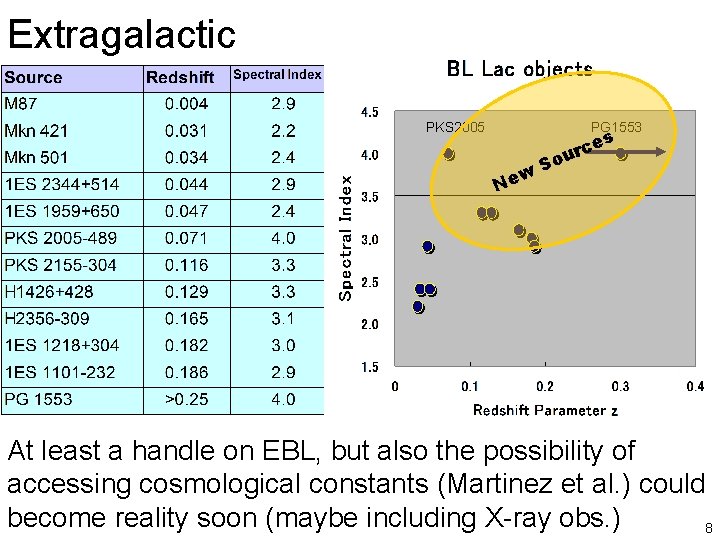 Extragalactic

| Source | Redshift | Spectral Index |
|---|---|---|
| M87 | 0.004 | 2.9 |
| Mkn 421 | 0.031 | 2.2 |
| Mkn 501 | 0.034 | 2.4 |
| 1ES 2344+514 | 0.044 | 2.9 |
| 1ES 1959+650 | 0.047 | 2.4 |
| PKS 2005-489 | 0.071 | 4.0 |
| PKS 2155-304 | 0.116 | 3.3 |
| H1426+428 | 0.129 | 3.3 |
| H2356-309 | 0.165 | 3.1 |
| 1ES 1218+304 | 0.182 | 3.0 |
| 1ES 1101-232 | 0.186 | 2.9 |
| PG 1553 | >0.25 | 4.0 |

BL Lac objects

PKS2005

PG1553

New Sources

Spectral Index

4.5
4.0
3.5
3.0
2.5
2.0
1.5

0
0.1
0.2
0.3
0.4

Redshift Parameter z

At least a handle on EBL, but also the possibility of accessing cosmological constants (Martinez et al.) could become reality soon (maybe including X-ray obs.)

8